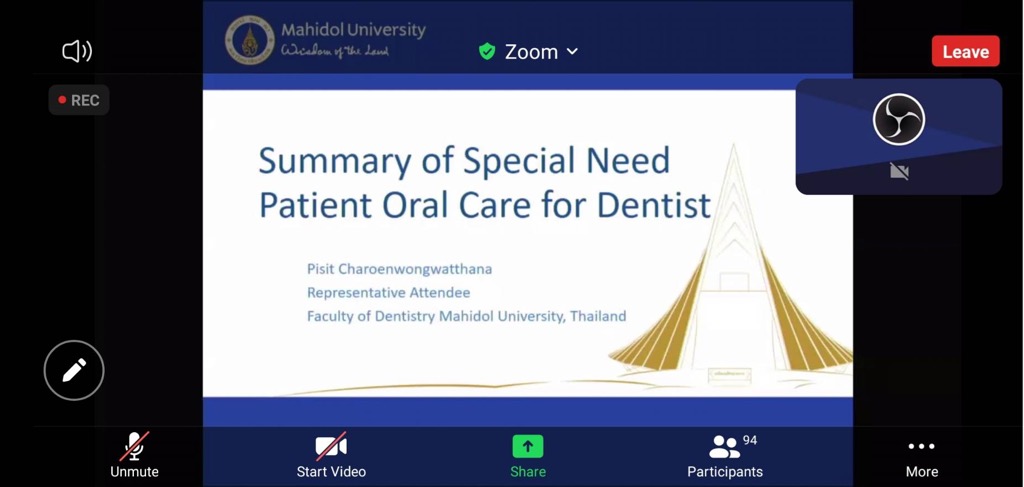 Mahidol University
Wisdom of the Land

Zoom

Leave

REC

Summary of Special Need Patient Oral Care for Dentist

Pisit Charoenwongwatthana
Representative Attendee
Faculty of Dentistry Mahidol University, Thailand

Unmute

Start Video

Share

94
Participants

More